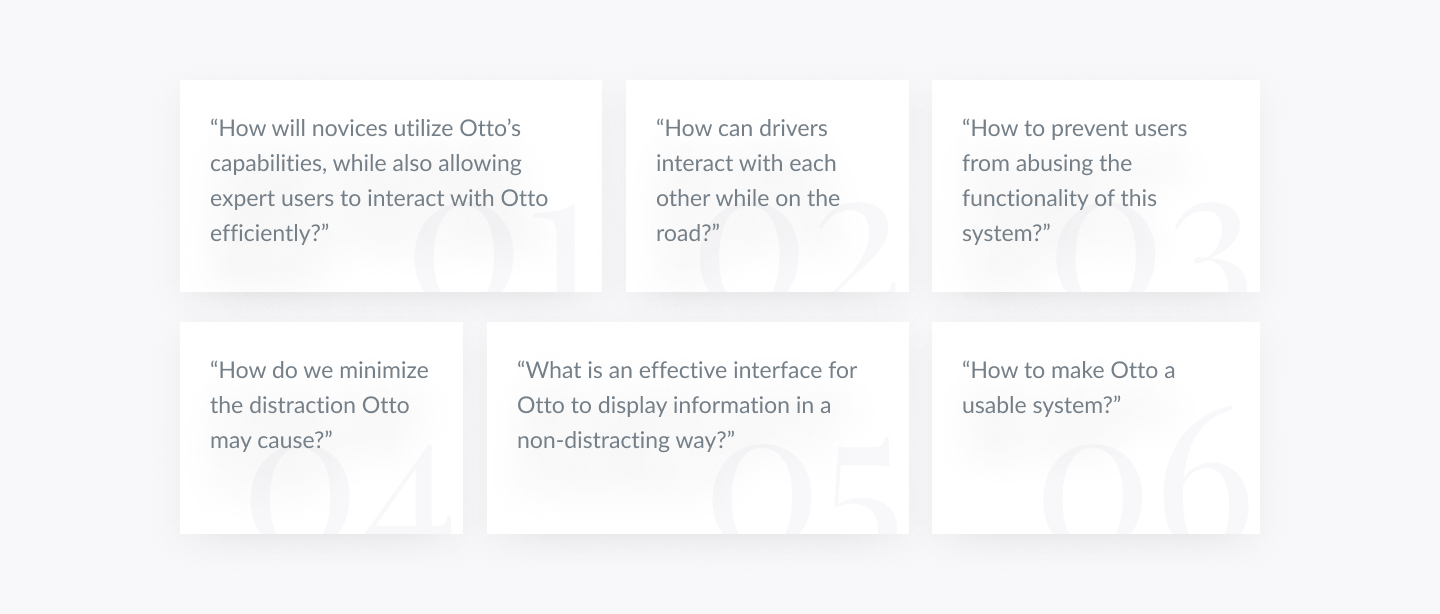 “How will novices utilize Otto’s capabilities, while also allowing expert users to interact with Otto efficiently?”

01

“How can drivers interact with each other while on the road?”

02

“How to prevent users from abusing the functionality of this system?”

03

“How do we minimize the distraction Otto may cause?”

04

“What is an effective interface for Otto to display information in a non-distracting way?”

05

“How to make Otto a usable system?”

06